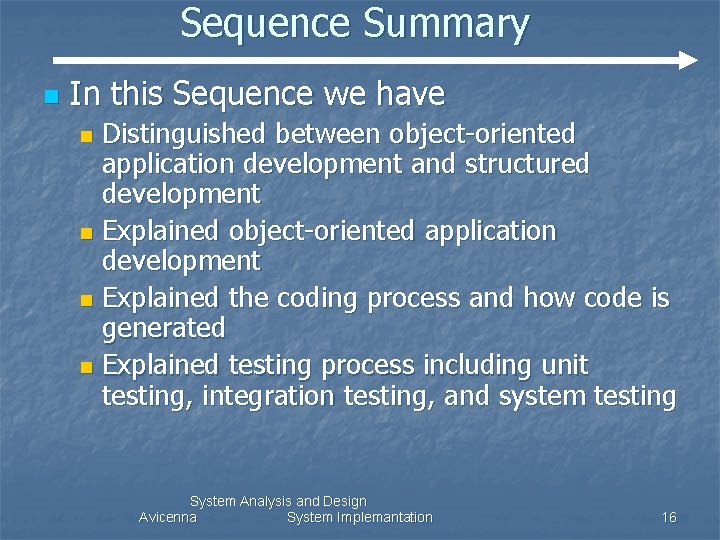 Sequence Summary

In this Sequence we have

Distinguished between object-oriented application development and structured development

Explained object-oriented application development

Explained the coding process and how code is generated

Explained testing process including unit testing, integration testing, and system testing

Avicenna

System Analysis and Design
System Implemantation

16